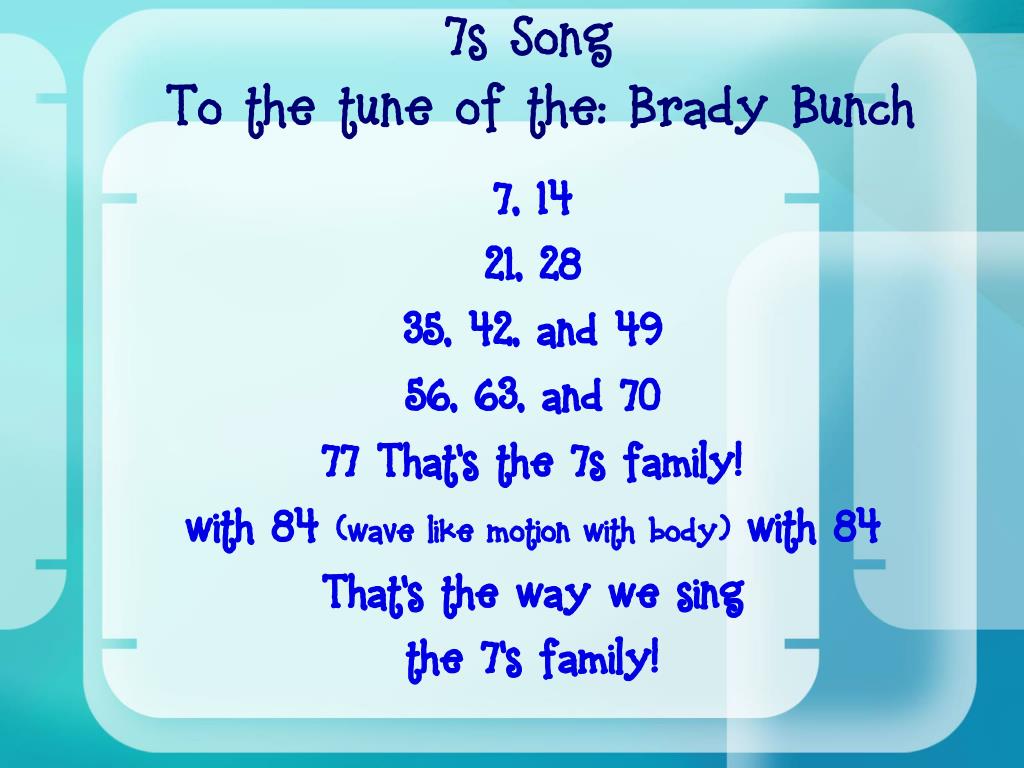 7s Song
To the tune of the: Brady Bunch

7, 14
21, 28
35, 42, and 49
56, 63, and 70
77 That's the 7s family!
with 84 (wave like motion with body) with 84
That's the way we sing
the 7's family!